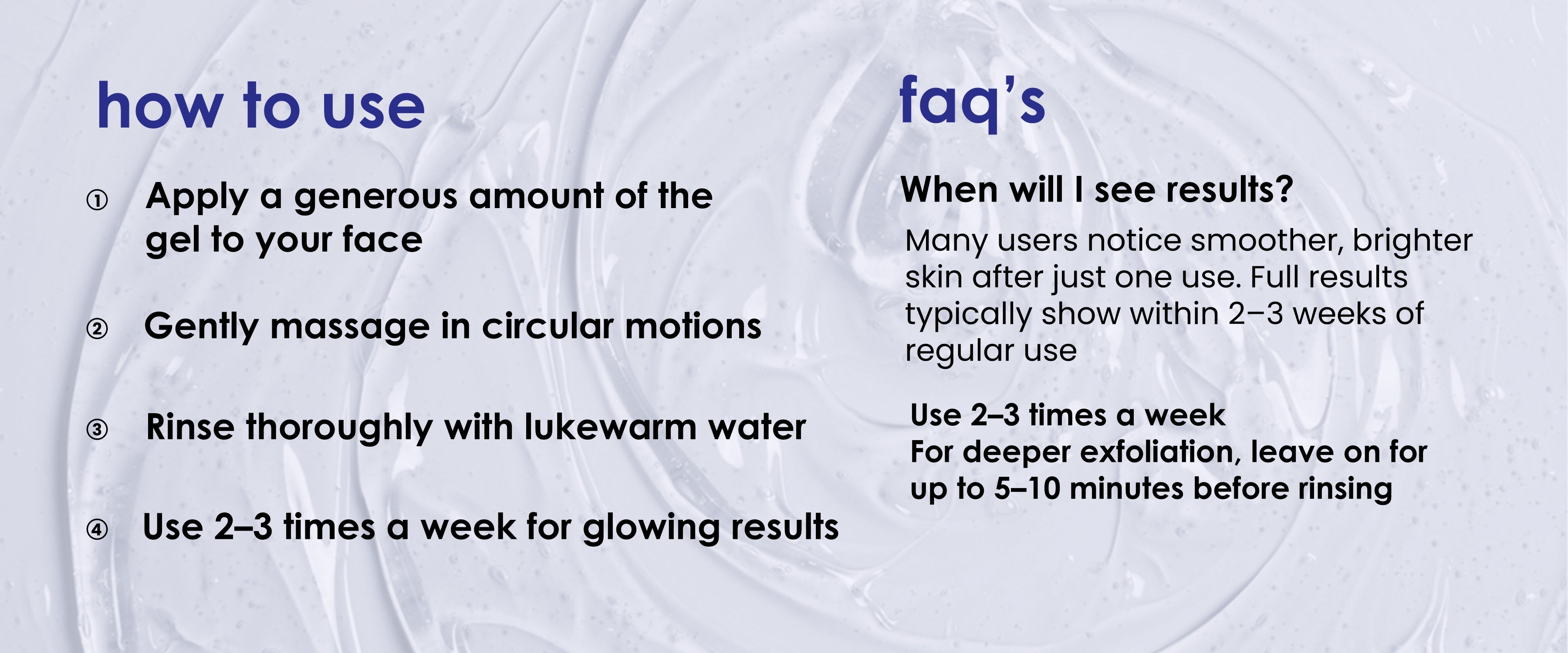 how to use

① Apply a generous amount of the gel to your face

② Gently massage in circular motions

③ Rinse thoroughly with lukewarm water

④ Use 2–3 times a week for glowing results

faq's

When will I see results?

Many users notice smoother, brighter skin after just one use. Full results typically show within 2–3 weeks of regular use

Use 2–3 times a week
For deeper exfoliation, leave on for up to 5–10 minutes before rinsing